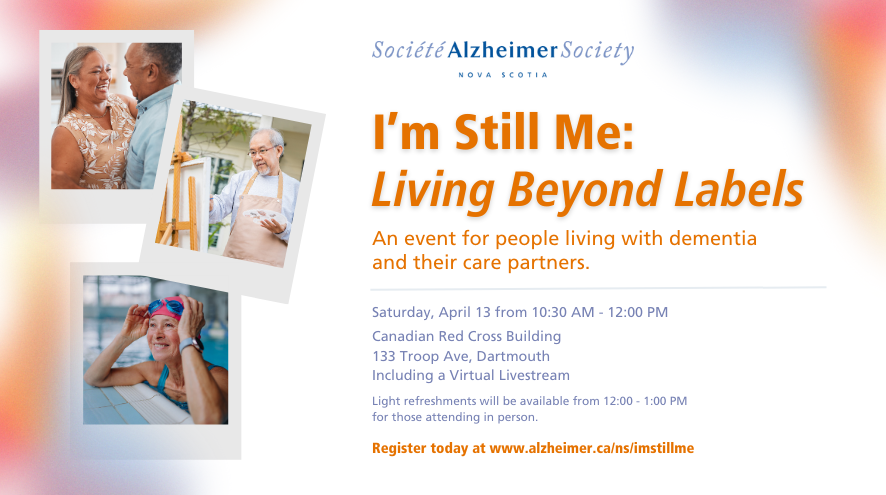 Société Alzheimer Society
NOVA SCOTIA

I'm Still Me:
Living Beyond Labels

An event for people living with dementia and their care partners.

Saturday, April 13 from 10:30 AM - 12:00 PM

Canadian Red Cross Building
133 Troop Ave, Dartmouth
Including a Virtual Livestream

Light refreshments will be available from 12:00 - 1:00 PM for those attending in person.

Register today at www.alzheimer.ca/ns/imstillme